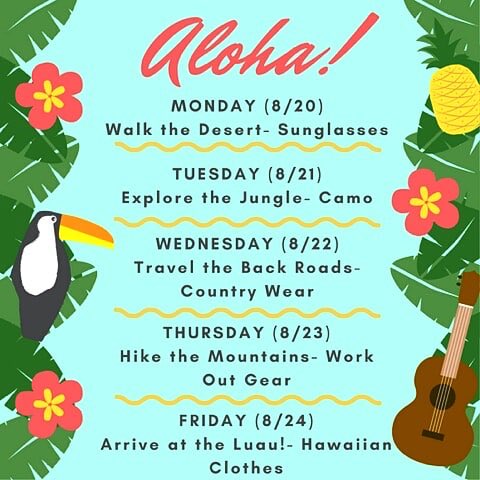 Aloha!

MONDAY (8/20)
Walk the Desert- Sunglasses

TUESDAY (8/21)
Explore the Jungle- Camo

WEDNESDAY (8/22)
Travel the Back Roads- Country Wear

THURSDAY (8/23)
Hike the Mountains- Work Out Gear

FRIDAY (8/24)
Arrive at the Luau!- Hawaiian Clothes